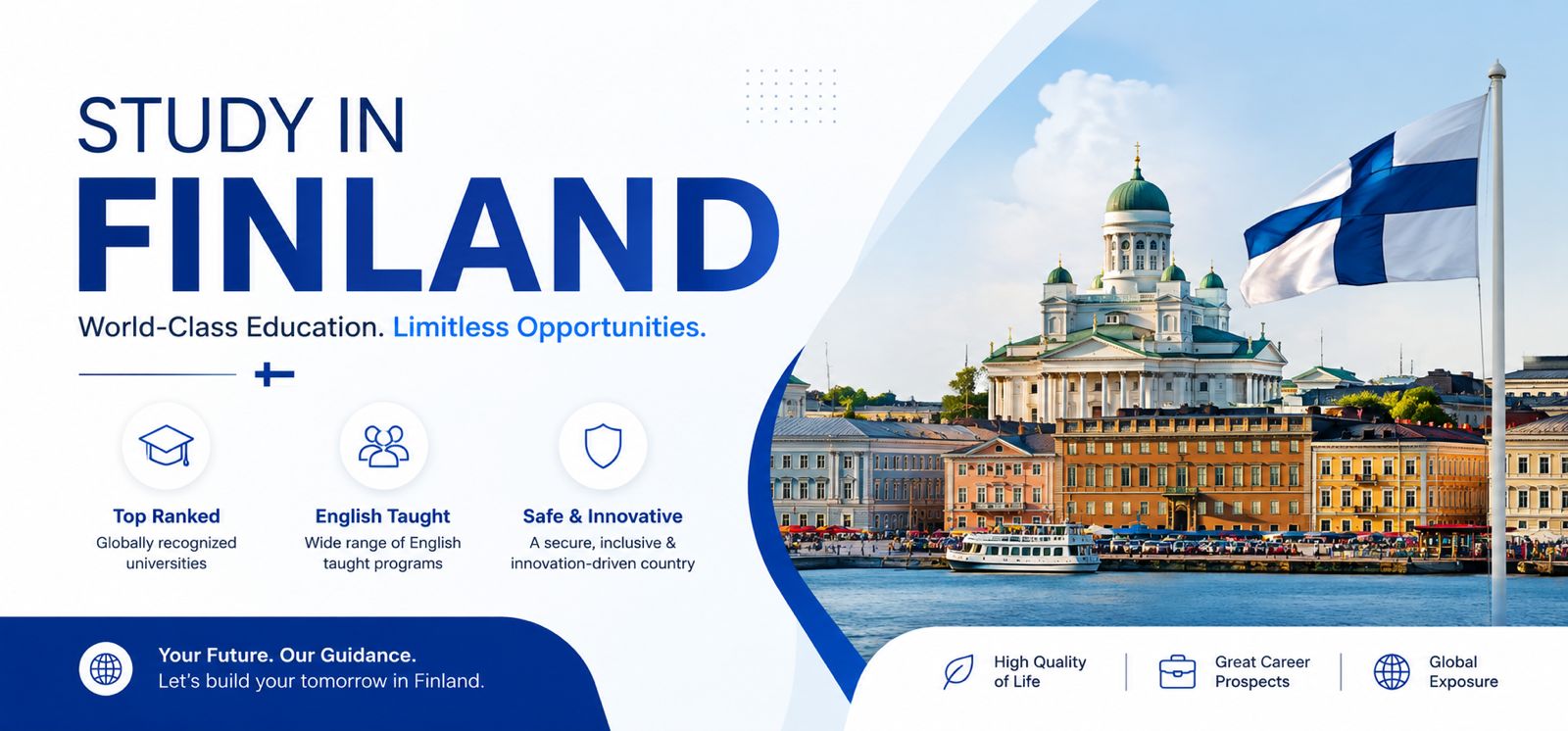 STUDY IN
FINLAND

World-Class Education. Limitless Opportunities.

Top Ranked
Globally recognized universities

English Taught
Wide range of English taught programs

Safe & Innovative
A secure, inclusive & innovation-driven country

Your Future. Our Guidance.
Let's build your tomorrow in Finland.

High Quality of Life

Great Career Prospects

Global Exposure